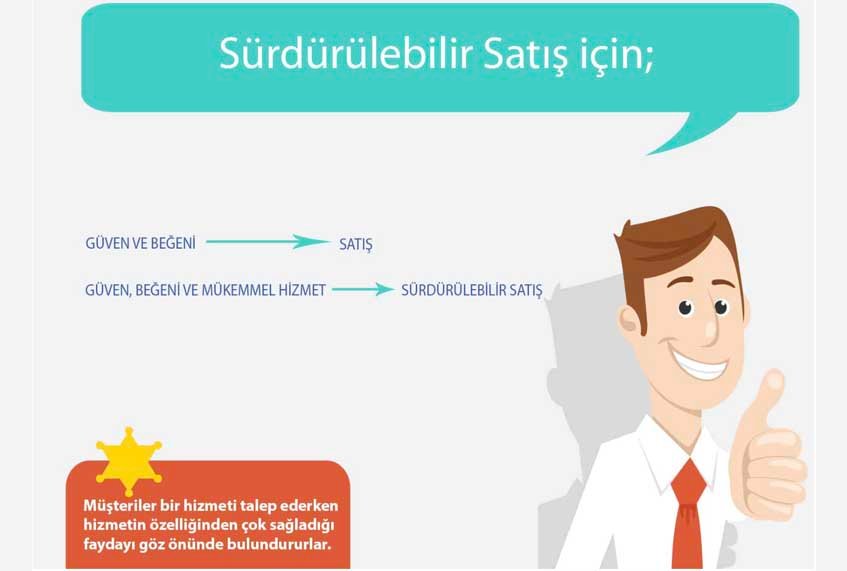 Sürdürülebilir Satış için;

GÜVEN VE BEĞENİ → SATIŞ

GÜVEN, BEĞENİ VE MÜKEMMEL HİZMET → SÜRDÜRÜLEBİLİR SATIŞ

Müşteriler bir hizmeti talep ederken hizmetin özelliğinden çok sağladığı faydayı göz önünde bulundururlar.